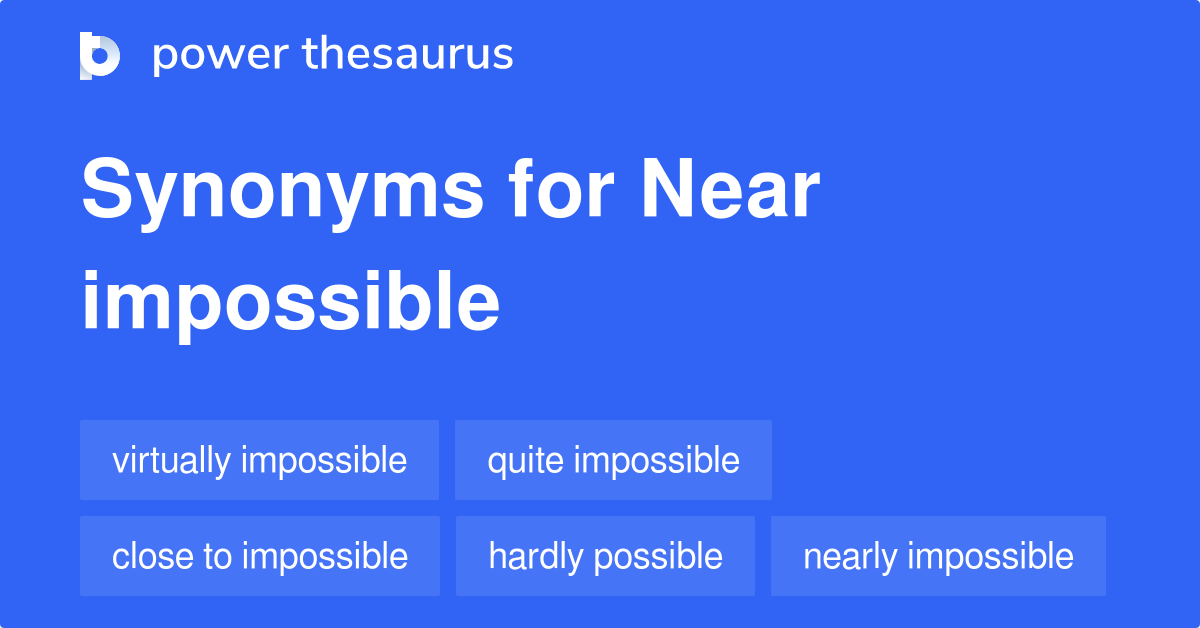 power thesaurus

Synonyms for Near impossible

virtually impossible
quite impossible
close to impossible
hardly possible
nearly impossible